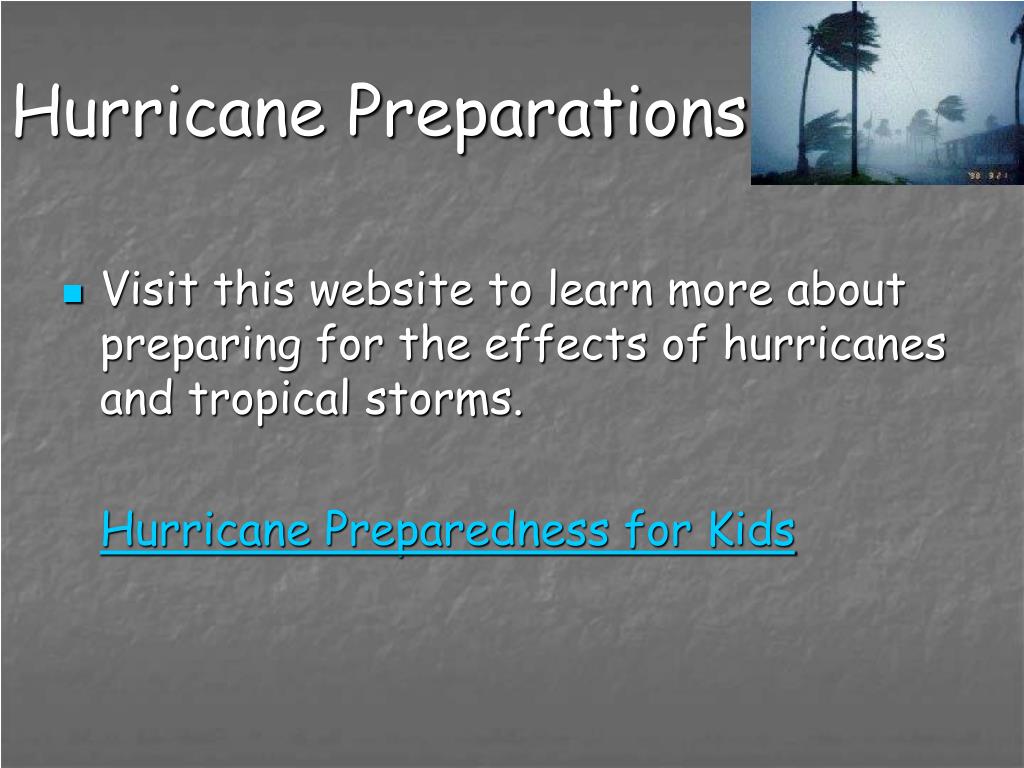 Hurricane Preparations

Visit this website to learn more about preparing for the effects of hurricanes and tropical storms.

Hurricane Preparedness for Kids